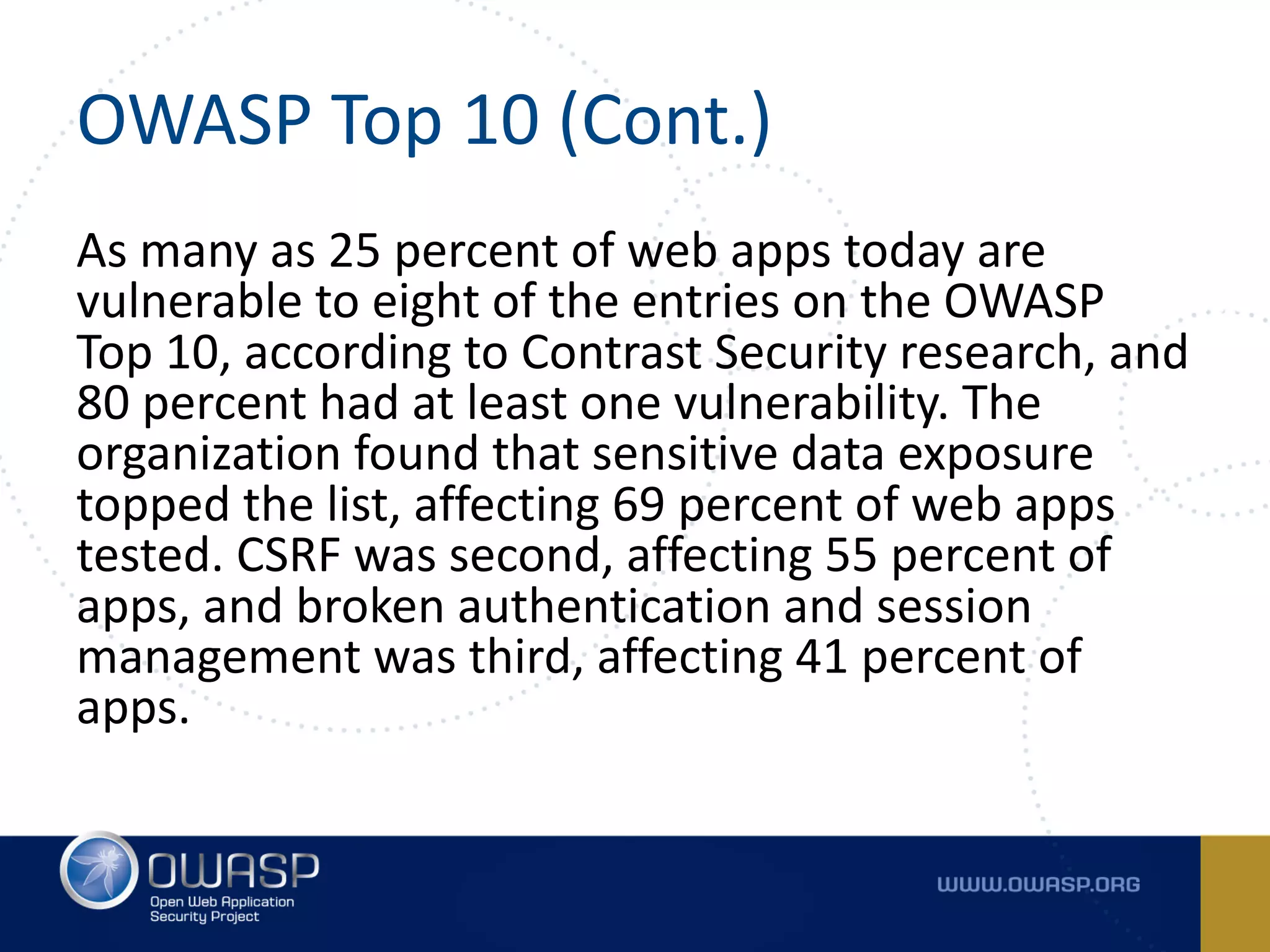 OWASP Top 10 (Cont.)

As many as 25 percent of web apps today are vulnerable to eight of the entries on the OWASP Top 10, according to Contrast Security research, and 80 percent had at least one vulnerability. The organization found that sensitive data exposure topped the list, affecting 69 percent of web apps tested. CSRF was second, affecting 55 percent of apps, and broken authentication and session management was third, affecting 41 percent of apps.

OWASP
Open Web Application Security Project

WWW.OWASP.ORG